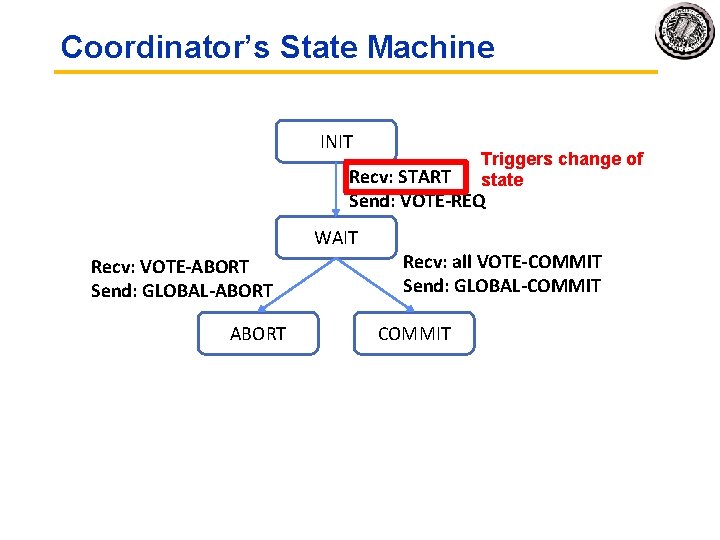 Coordinator's State Machine

INIT

Recv: START
Send: VOTE-REQ

Triggers change of state

WAIT

Recv: VOTE-ABORT
Send: GLOBAL-ABORT

Recv: all VOTE-COMMIT
Send: GLOBAL-COMMIT

ABORT

COMMIT